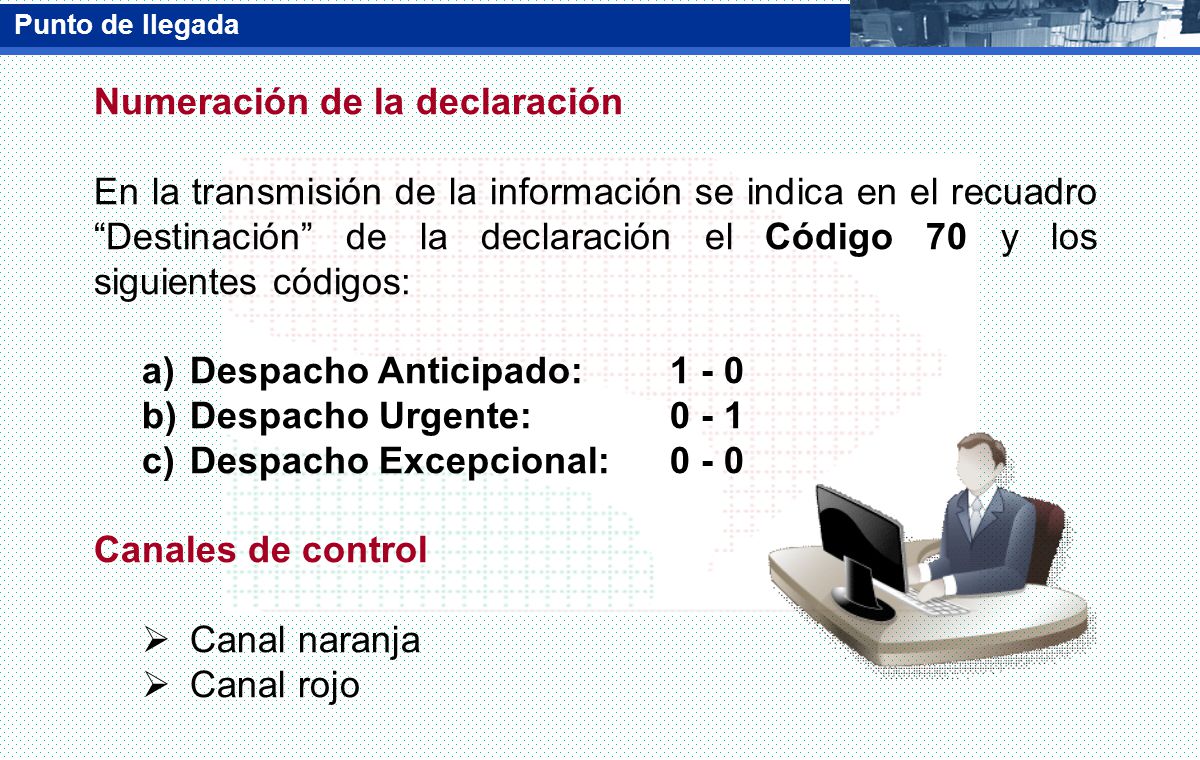 Punto de llegada

Numeración de la declaración

En la transmisión de la información se indica en el recuadro “Destinación” de la declaración el Código 70 y los siguientes códigos:

a) Despacho Anticipado: 1 - 0
b) Despacho Urgente: 0 - 1
c) Despacho Excepcional: 0 - 0

Canales de control

➢ Canal naranja
➢ Canal rojo